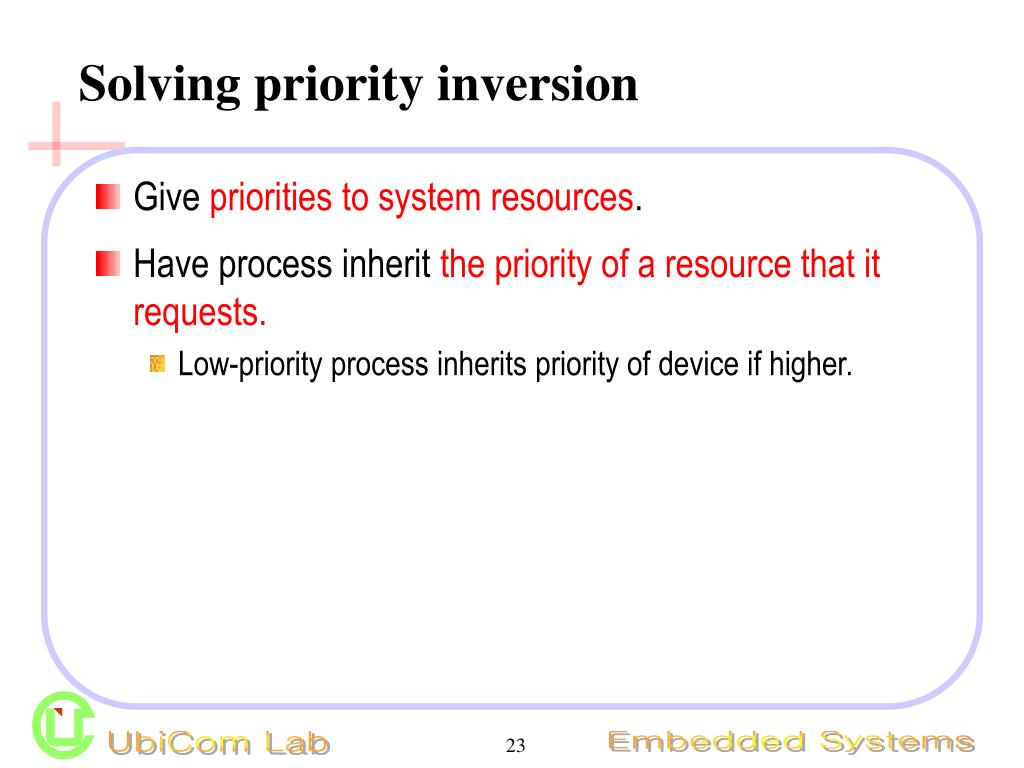 Solving priority inversion

Give priorities to system resources.

Have process inherit the priority of a resource that it requests.

Low-priority process inherits priority of device if higher.

UbiCom Lab

23

Embedded Systems